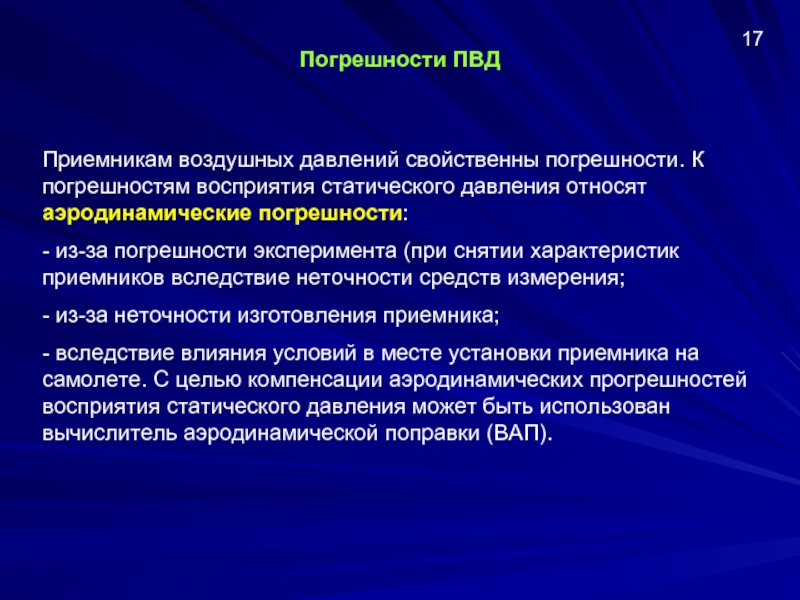 17

Погрешности ПВД

Приемникам воздушных давлений свойственны погрешности. К погрешностям восприятия статического давления относят аэродинамические погрешности:

- из-за погрешности эксперимента (при снятии характеристик приемников вследствие неточности средств измерения;

- из-за неточности изготовления приемника;

- вследствие влияния условий в месте установки приемника на самолете. С целью компенсации аэродинамических прогрешностей восприятия статического давления может быть использован вычислитель аэродинамической поправки (ВАП).